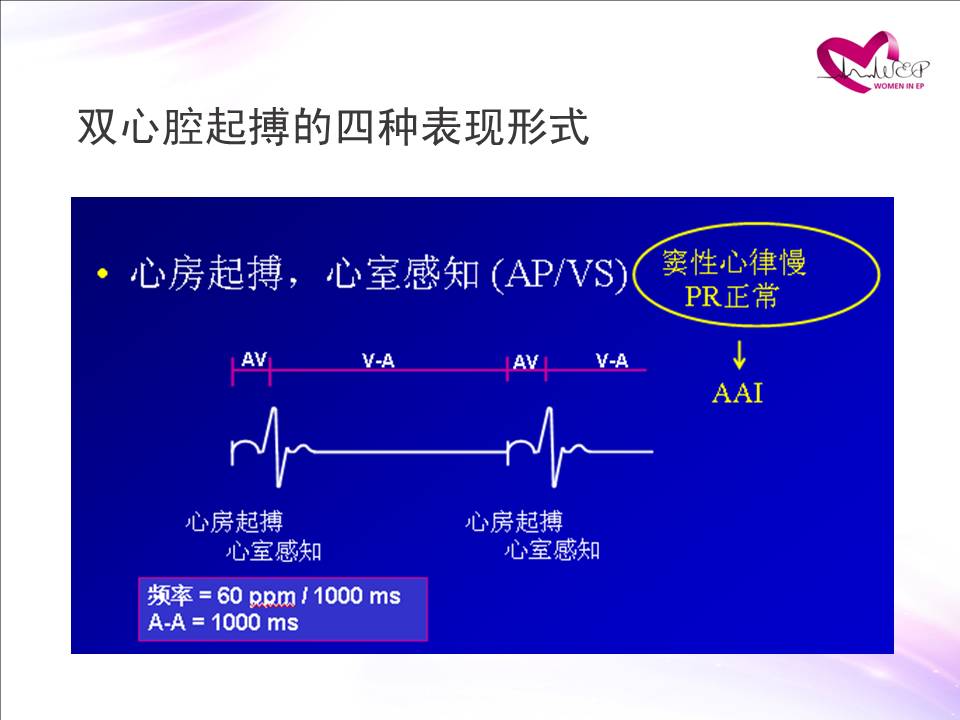 WEP
WOMEN IN EP

双心腔起搏的四种表现形式

• 心房起搏，心室感知 (AP/VS)

窦性心律慢
PR正常

↓

AAI

AV V-A AV V-A

心房起搏
心室感知

心房起搏
心室感知

频率 = 60 ppm / 1000 ms
A-A = 1000 ms